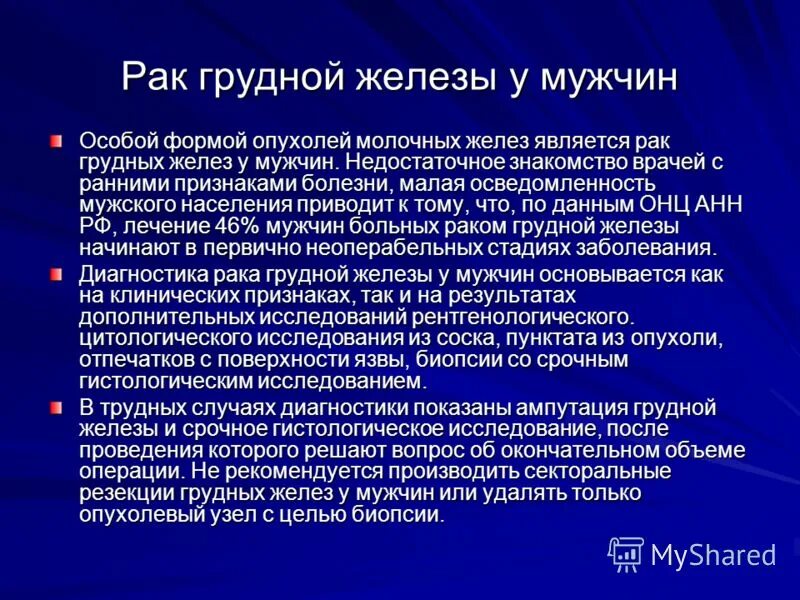 Рак грудной железы у мужчин

Особой формой опухолей молочных желез является рак грудных желез у мужчин. Недостаточное знакомство врачей с ранними признаками болезни, малая осведомленность мужского населения приводит к тому, что, по данным ОНЦ АНН РФ, лечение 46% мужчин больных раком грудной железы начинают в первично неоперабельных стадиях заболевания.

Диагностика рака грудной железы у мужчин основывается как на клинических признаках, так и на результатах дополнительных исследований рентгенологического. цитологического исследования из соска, пунктата из опухоли, отпечатков с поверхности язвы, биопсии со срочным гистологическим исследованием.

В трудных случаях диагностики показаны ампутация грудной железы и срочное гистологическое исследование, после проведения которого решают вопрос об окончательном объеме операции. Не рекомендуется производить секторальные резекции грудных желез у мужчин или удалять только опухолевый узел с целью биопсии.

MyShared